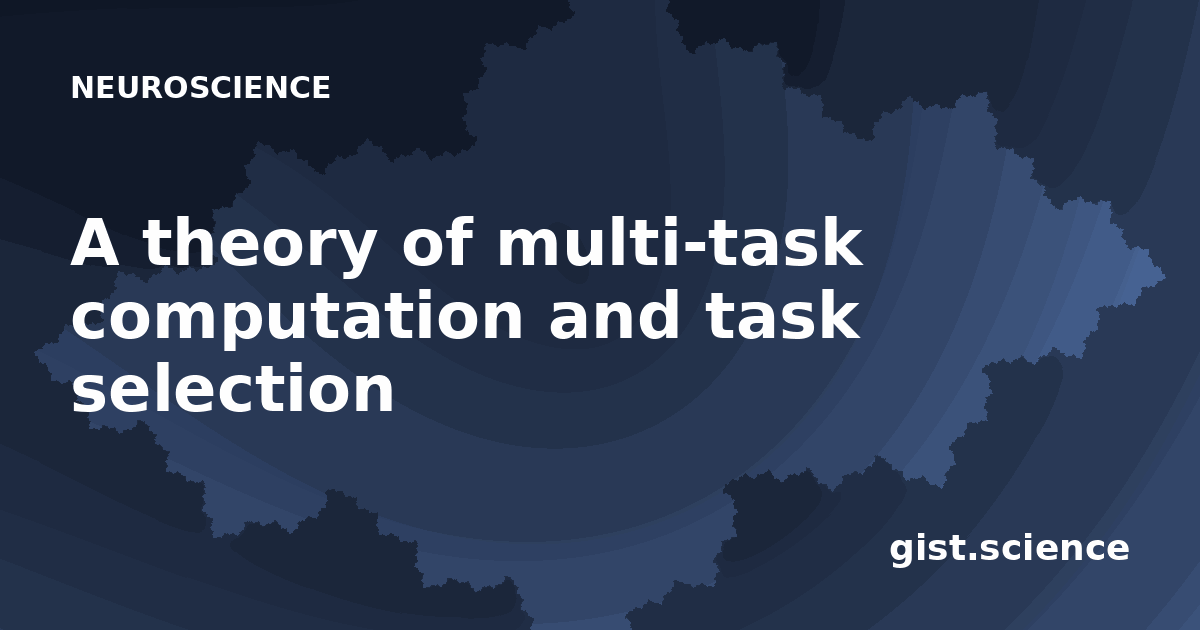 NEUROSCIENCE

A theory of multi-task computation and task selection

gist.science